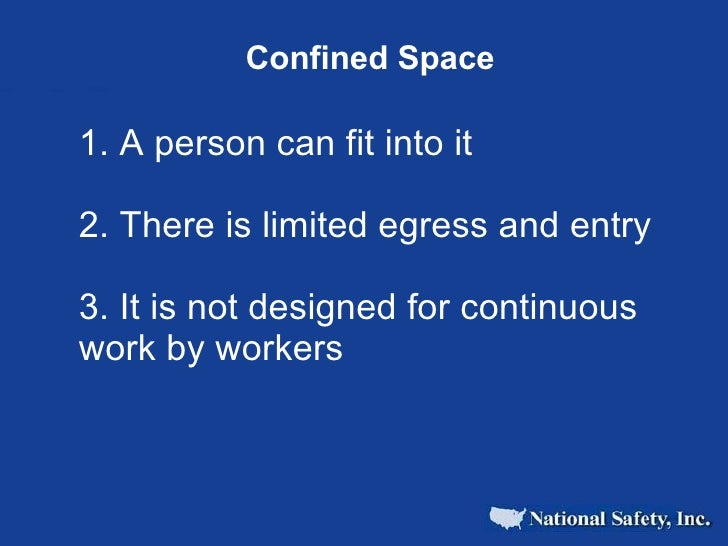 Confined Space

1. A person can fit into it

2. There is limited egress and entry

3. It is not designed for continuous work by workers

National Safety, Inc.